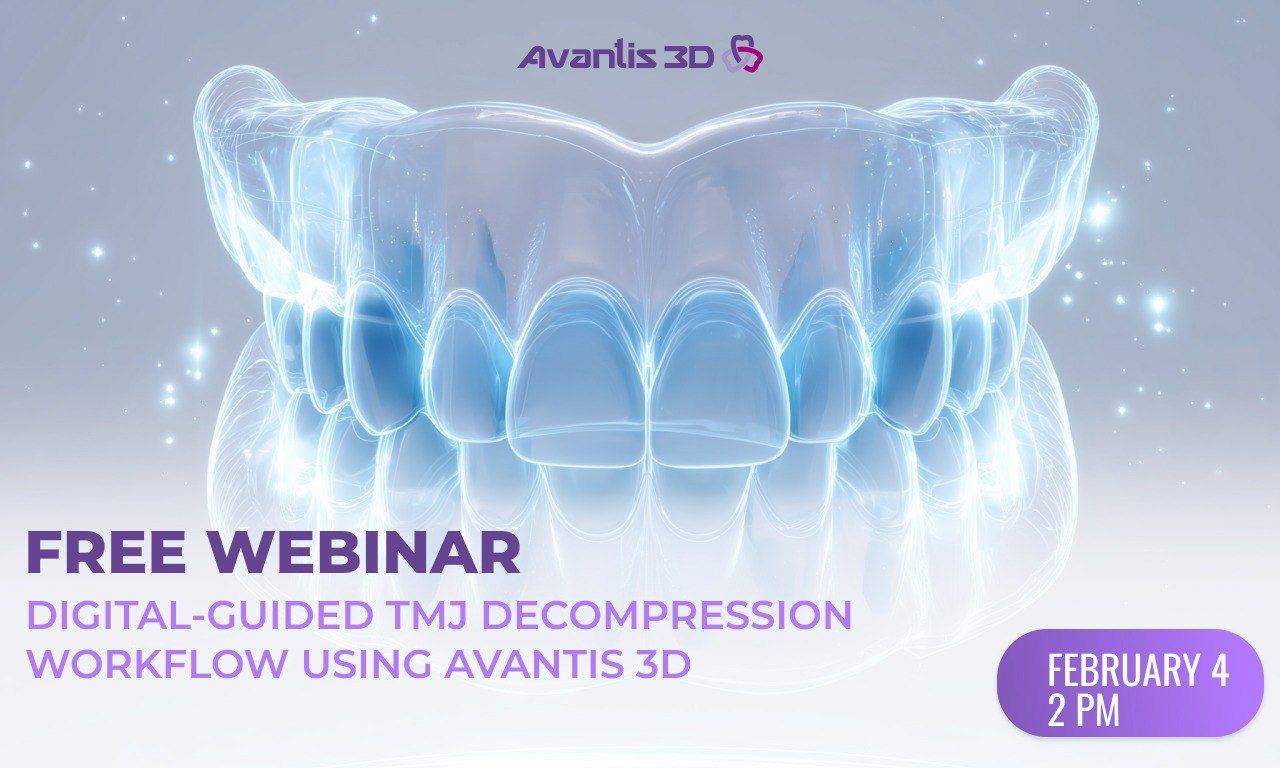 Avantis 3D

FREE WEBINAR

DIGITAL-GUIDED TMJ DECOMPRESSION WORKFLOW USING AVANTIS 3D

FEBRUARY 4
2 PM